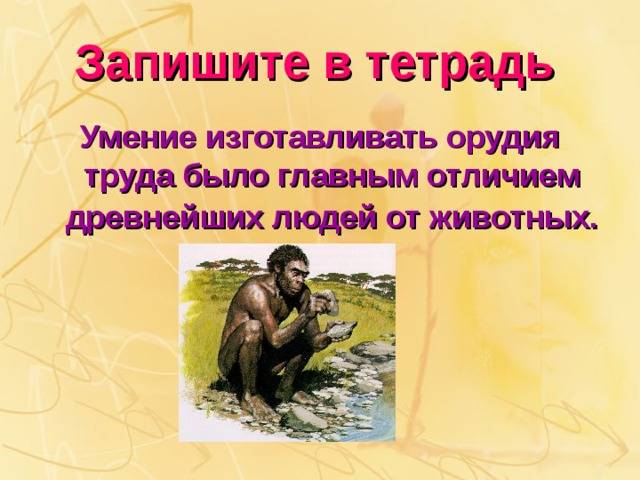 Запишите в тетрадь

Умение изготавливать орудия труда было главным отличием древнейших людей от животных.